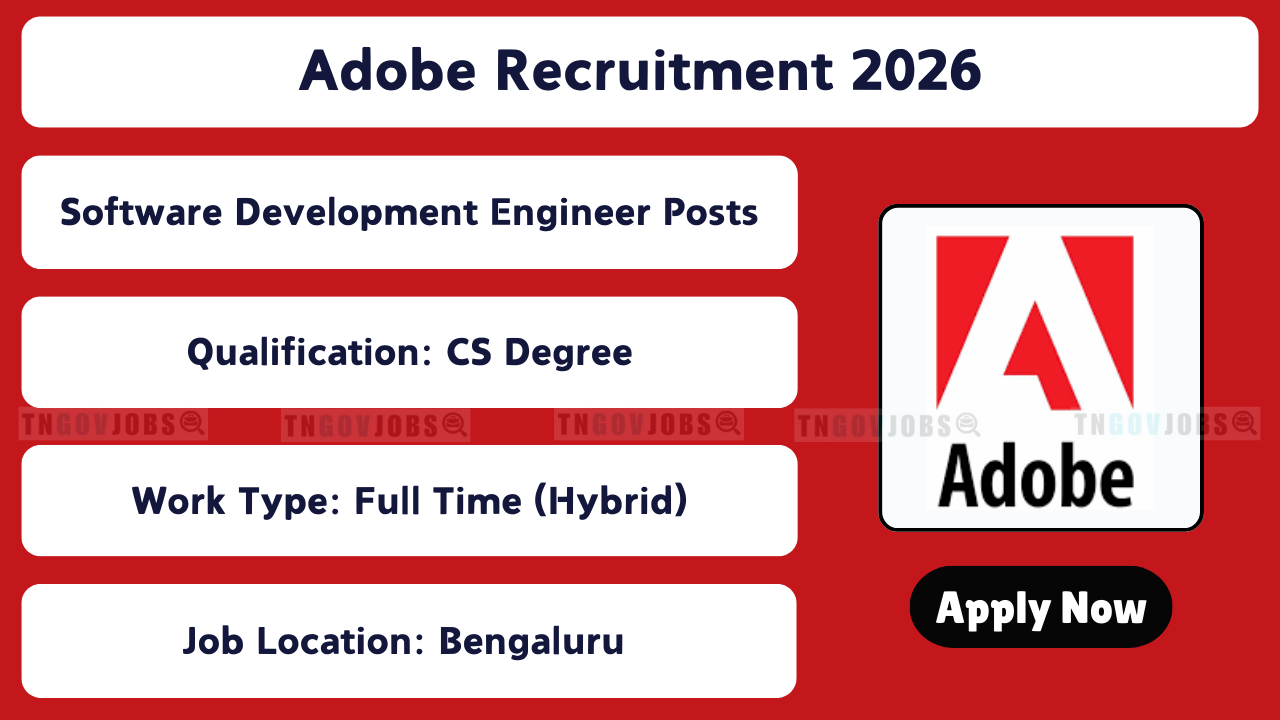 Adobe Recruitment 2026

Software Development Engineer Posts

Qualification: CS Degree

TNGOVJOBS TNGOVJOBS TNGOVJOBS TNGOVJOBS TNGOVJOBS

Work Type: Full Time (Hybrid)

Job Location: Bengaluru

Adobe

Apply Now